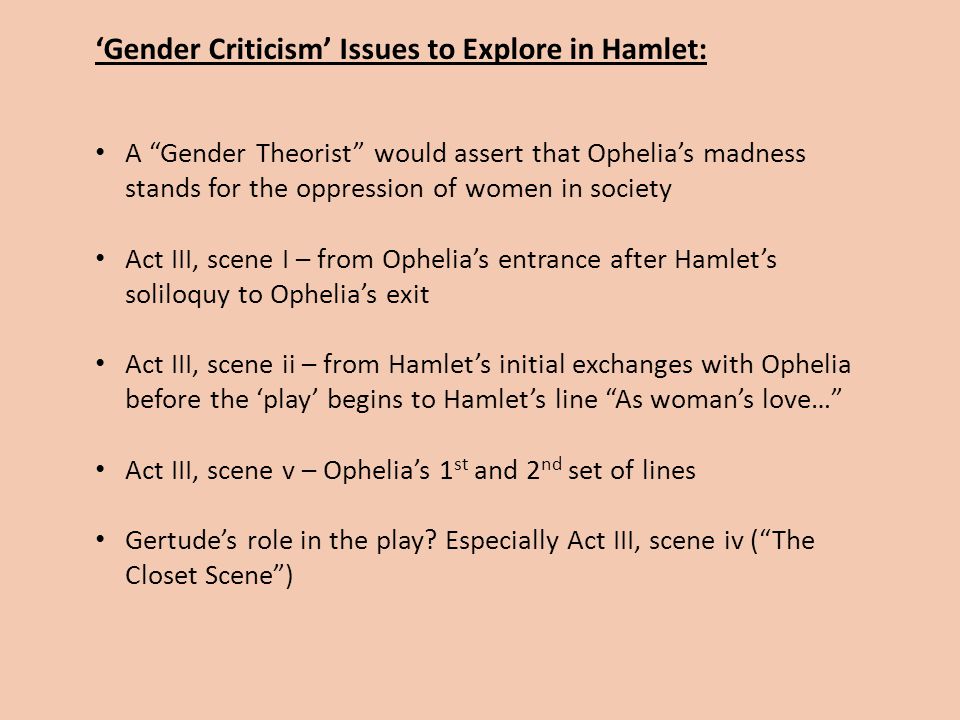 ‘Gender Criticism’ Issues to Explore in Hamlet:

• A “Gender Theorist” would assert that Ophelia’s madness stands for the oppression of women in society

• Act III, scene I – from Ophelia’s entrance after Hamlet’s soliloquy to Ophelia’s exit

• Act III, scene ii – from Hamlet’s initial exchanges with Ophelia before the ‘play’ begins to Hamlet’s line “As woman’s love…”

• Act III, scene v – Ophelia’s 1$^{st}$ and 2$^{nd}$ set of lines

• Gertude’s role in the play? Especially Act III, scene iv (“The Closet Scene”)